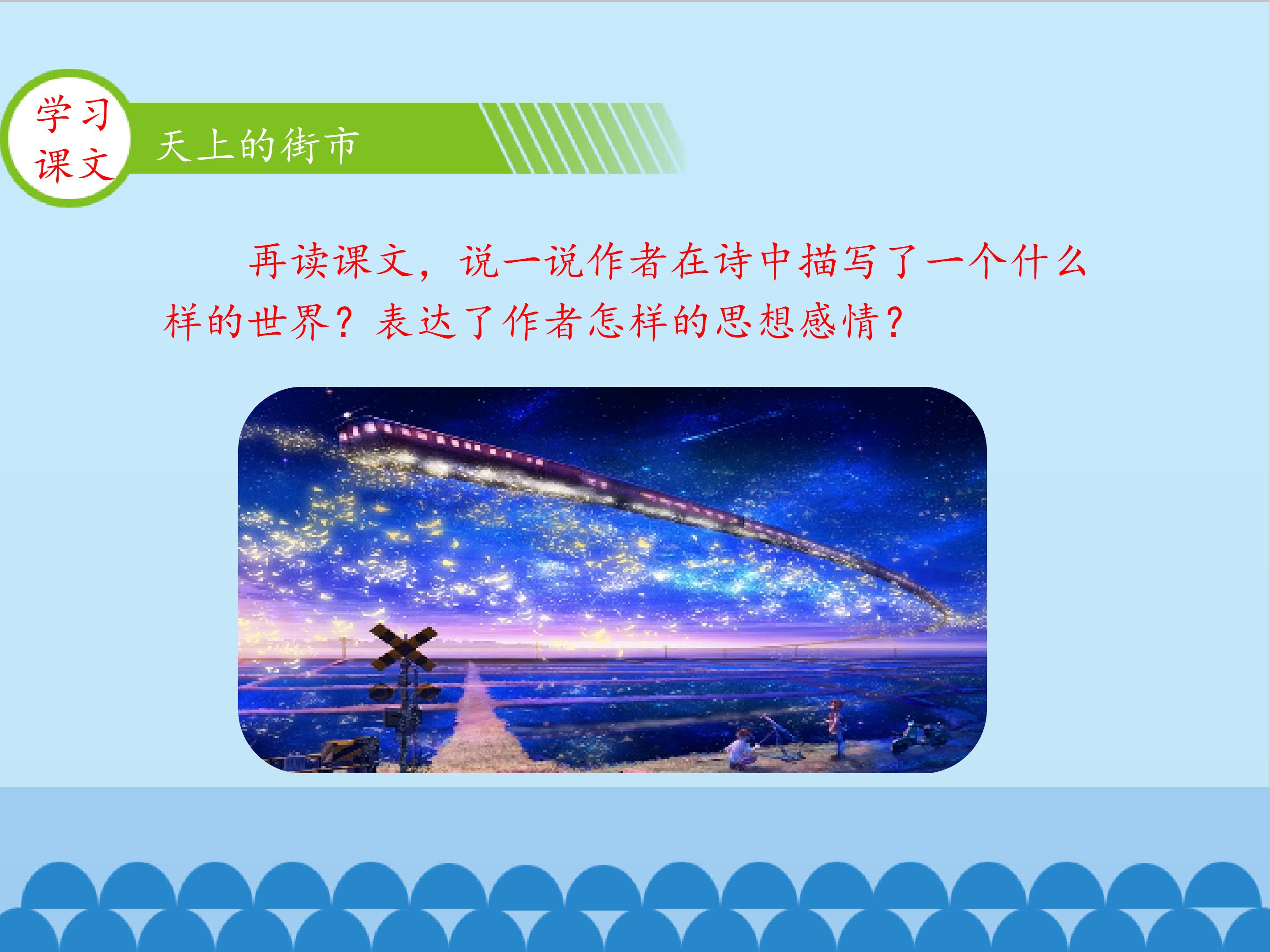 学习课文

天上的街市

再读课文，说一说作者在诗中描写了一个什么样的世界？表达了作者怎样的思想感情？